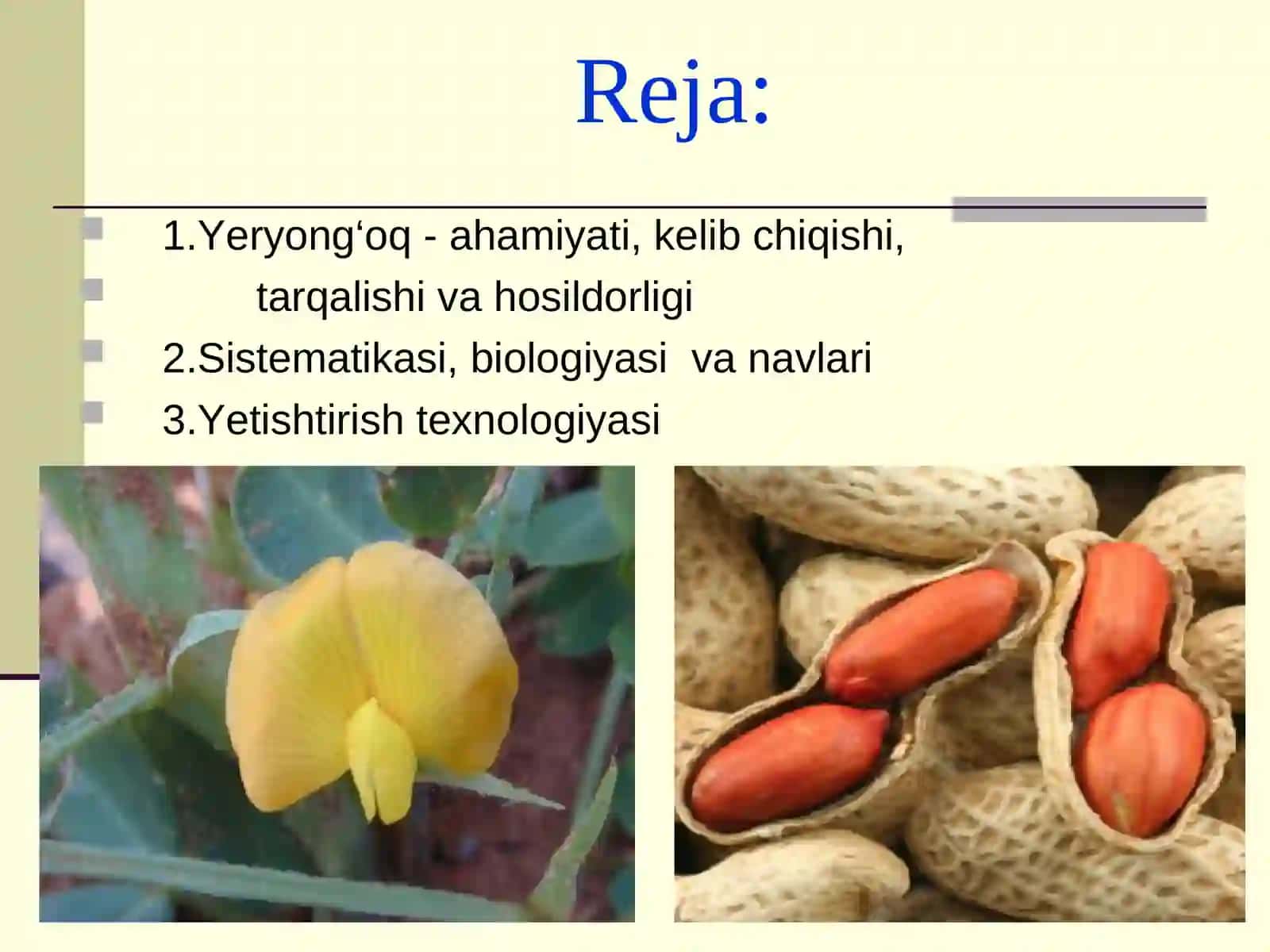 Reja:

1.Yeryong‘oq - ahamiyati, kelib chiqishi,

tarqalishi va hosildorligi

2.Sistematikasi, biologiyasi va navlari

3.Yetishtirish texnologiyasi